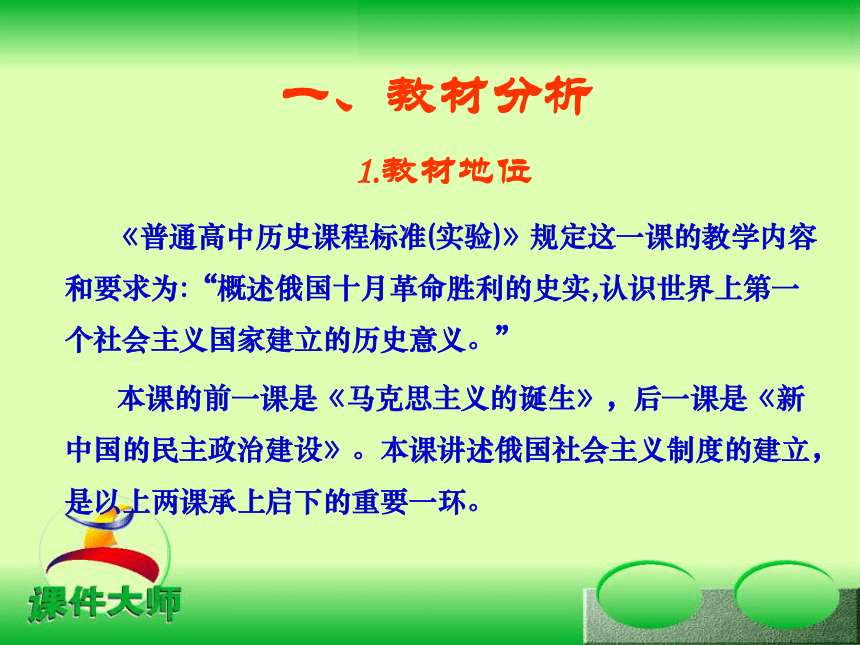 一、教材分析

1.教材地位

《普通高中历史课程标准(实验)》规定这一课的教学内容和要求为:“概述俄国十月革命胜利的史实,认识世界上第一个社会主义国家建立的历史意义。”

本课的前一课是《马克思主义的诞生》，后一课是《新中国的民主政治建设》。本课讲述俄国社会主义制度的建立，是以上两课承上启下的重要一环。

课件大师